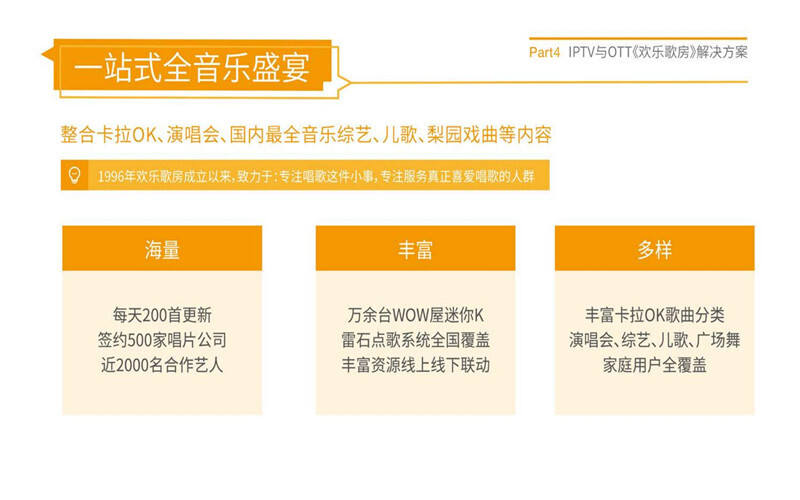 一站式全音乐盛宴

Part4 IPTV与OTT《欢乐歌房》解决方案

整合卡拉OK、演唱会、国内最全音乐综艺、儿歌、梨园戏曲等内容

1996年欢乐歌房成立以来，致力于：专注唱歌这件小事，专注服务真正喜爱唱歌的人群

海量

每天200首更新
签约500家唱片公司
近2000名合作艺人

丰富

万余台WOW屋迷你K
雷石点歌系统全国覆盖
丰富资源线上线下联动

多样

丰富卡拉OK歌曲分类
演唱会、综艺、儿歌、广场舞
家庭用户全覆盖